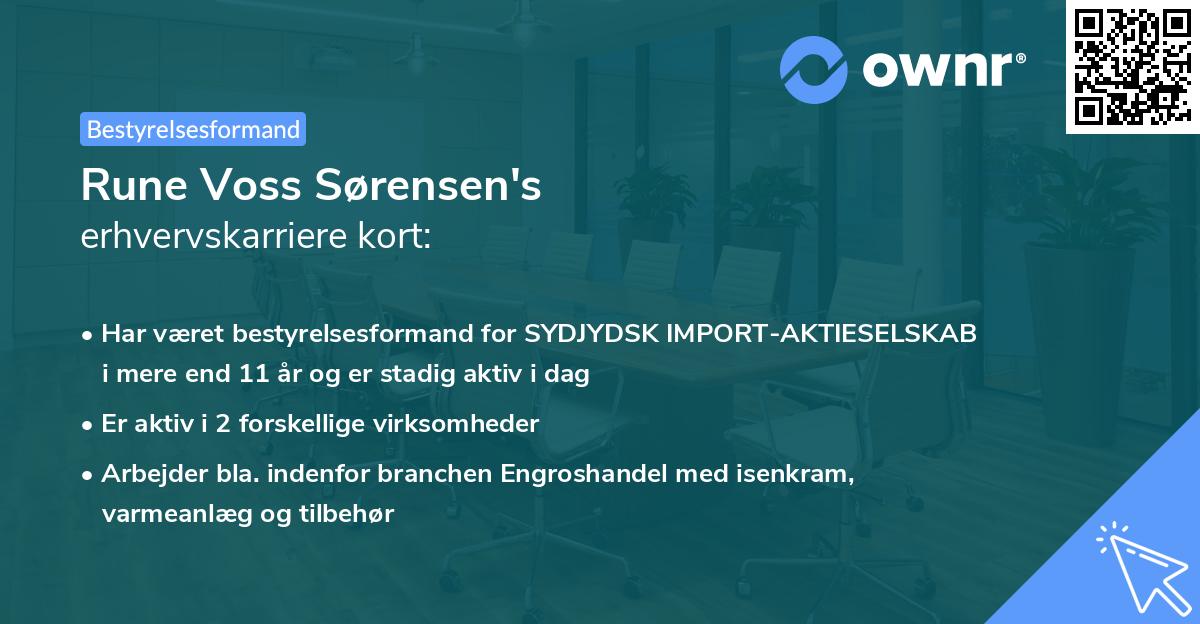 ownr®

Bestyrelsesformand

Rune Voss Sørensen's
erhvervskarriere kort:

• Har været bestyrelsesformand for SYDJYDSK IMPORT-AKTIESELSKAB i mere end 11 år og er stadig aktiv i dag

• Er aktiv i 2 forskellige virksomheder

• Arbejder bla. indenfor branchen Engroshandel med isenkram, varmeanlæg og tilbehør